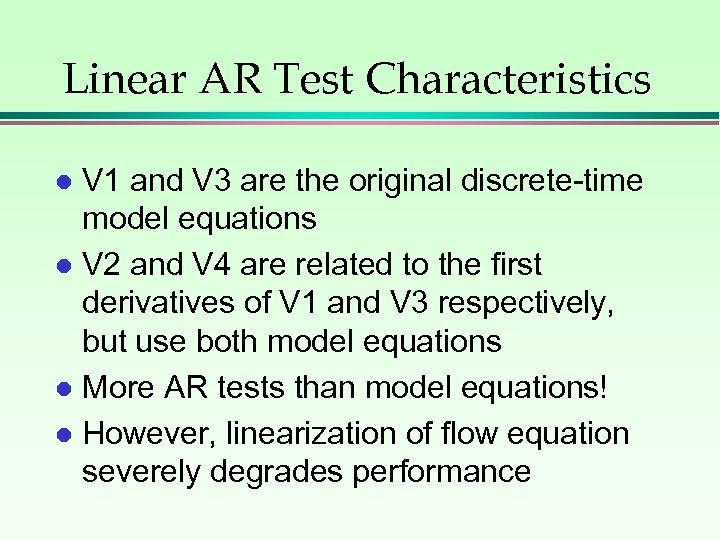 Linear AR Test Characteristics

- V1 and V3 are the original discrete-time model equations
- V2 and V4 are related to the first derivatives of V1 and V3 respectively, but use both model equations
- More AR tests than model equations!
- However, linearization of flow equation severely degrades performance